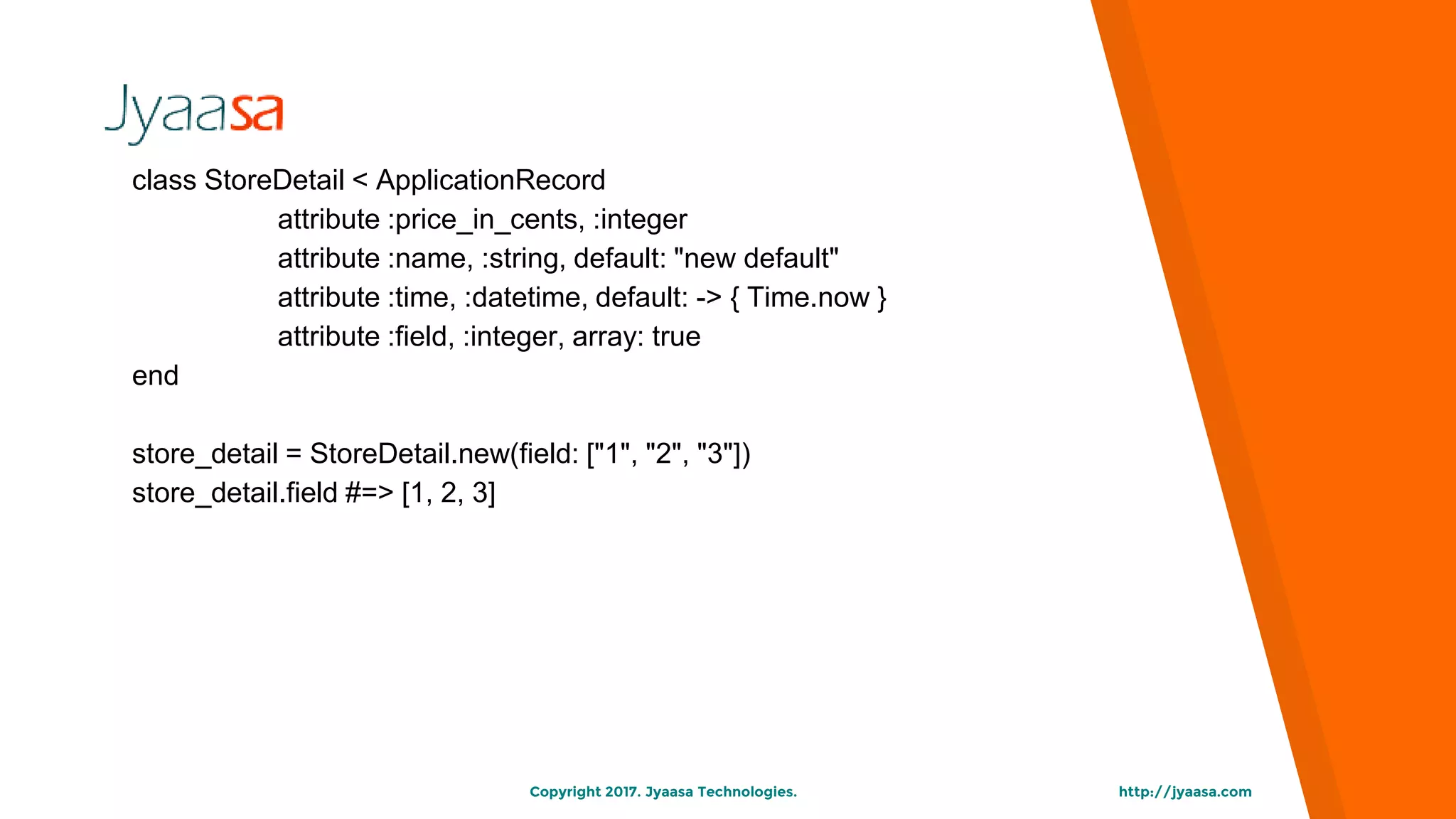 Jyaasa

class StoreDetail < ApplicationRecord
attribute :price_in_cents, :integer
attribute :name, :string, default: "new default"
attribute :time, :datetime, default: -> { Time.now }
attribute :field, :integer, array: true
end

store_detail = StoreDetail.new(field: ["1", "2", "3"])
store_detail.field #=> [1, 2, 3]

Copyright 2017. Jyaasa Technologies.

http://jyaasa.com